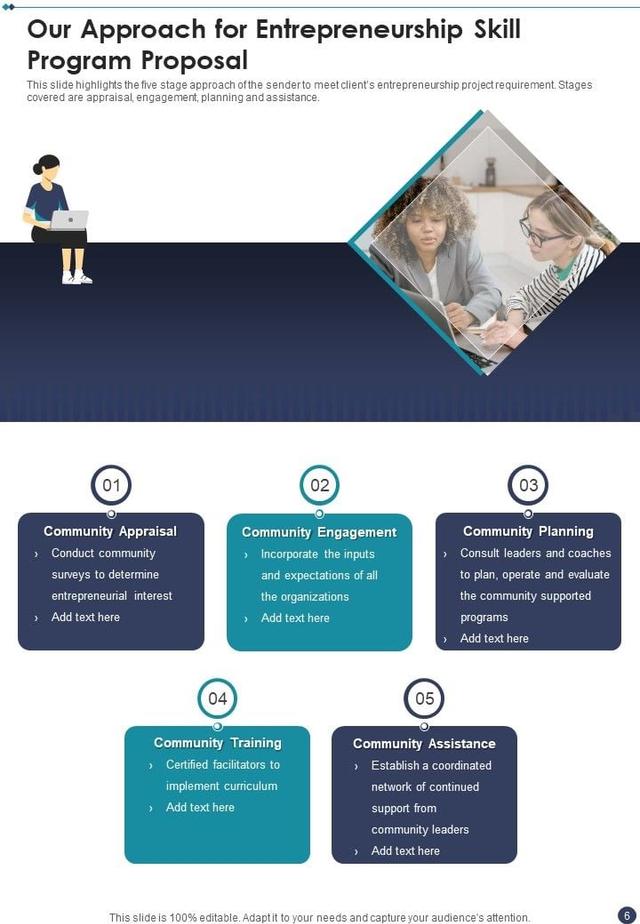 Our Approach for Entrepreneurship Skill Program Proposal

This slide highlights the five stage approach of the sender to meet client's entrepreneurship project requirement. Stages covered are appraisal, engagement, planning and assistance.

01

Community Appraisal

› Conduct community surveys to determine entrepreneurial interest
› Add text here

02

Community Engagement

› Incorporate the inputs and expectations of all the organizations
› Add text here

03

Community Planning

› Consult leaders and coaches to plan, operate and evaluate the community supported programs
› Add text here

04

Community Training

› Certified facilitators to implement curriculum
› Add text here

05

Community Assistance

› Establish a coordinated network of continued support from community leaders
› Add text here

This slide is 100% editable. Adapt it to your needs and capture your audience's attention.

6